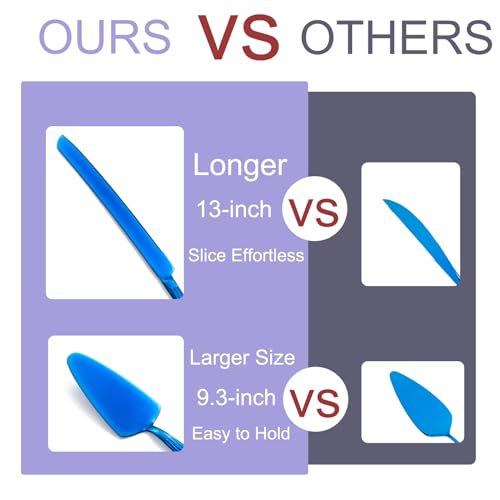 OURS VS OTHERS

Longer
13-inch
Slice Effortless

VS

Larger Size
9.3-inch
Easy to Hold

VS